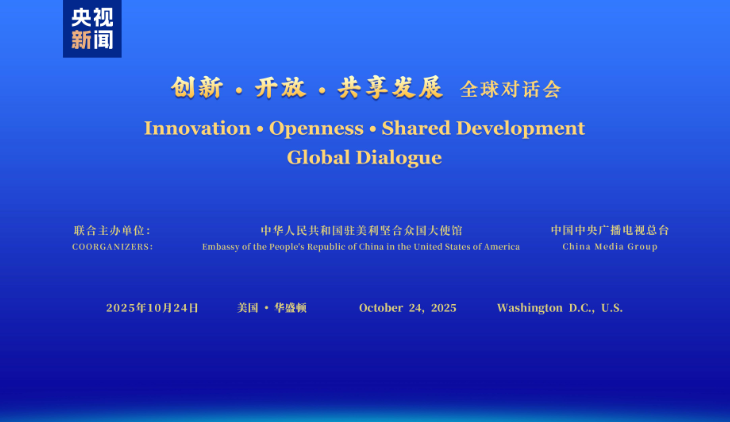 央视新闻

创新 · 开放 · 共享发展 全球对话会

Innovation • Openness • Shared Development Global Dialogue

联合主办单位：
COORGANIZERS:

中华人民共和国驻美利坚合众国大使馆
Embassy of the People's Republic of China in the United States of America

中国中央广播电视总台
China Media Group

2025年10月24日 美国 · 华盛顿 October 24, 2025 Washington D.C., U.S.